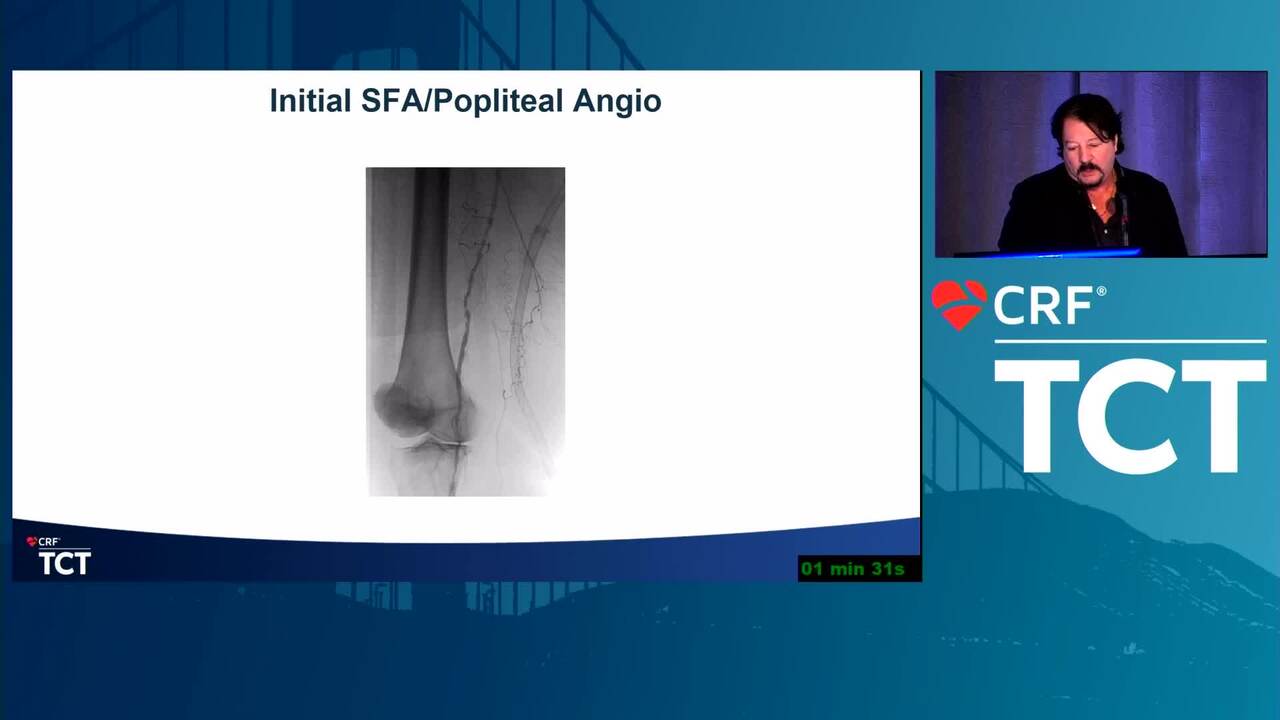 Initial SFA/Popliteal Angio

CRF®
TCT

01 min 31s

CRF®
TCT